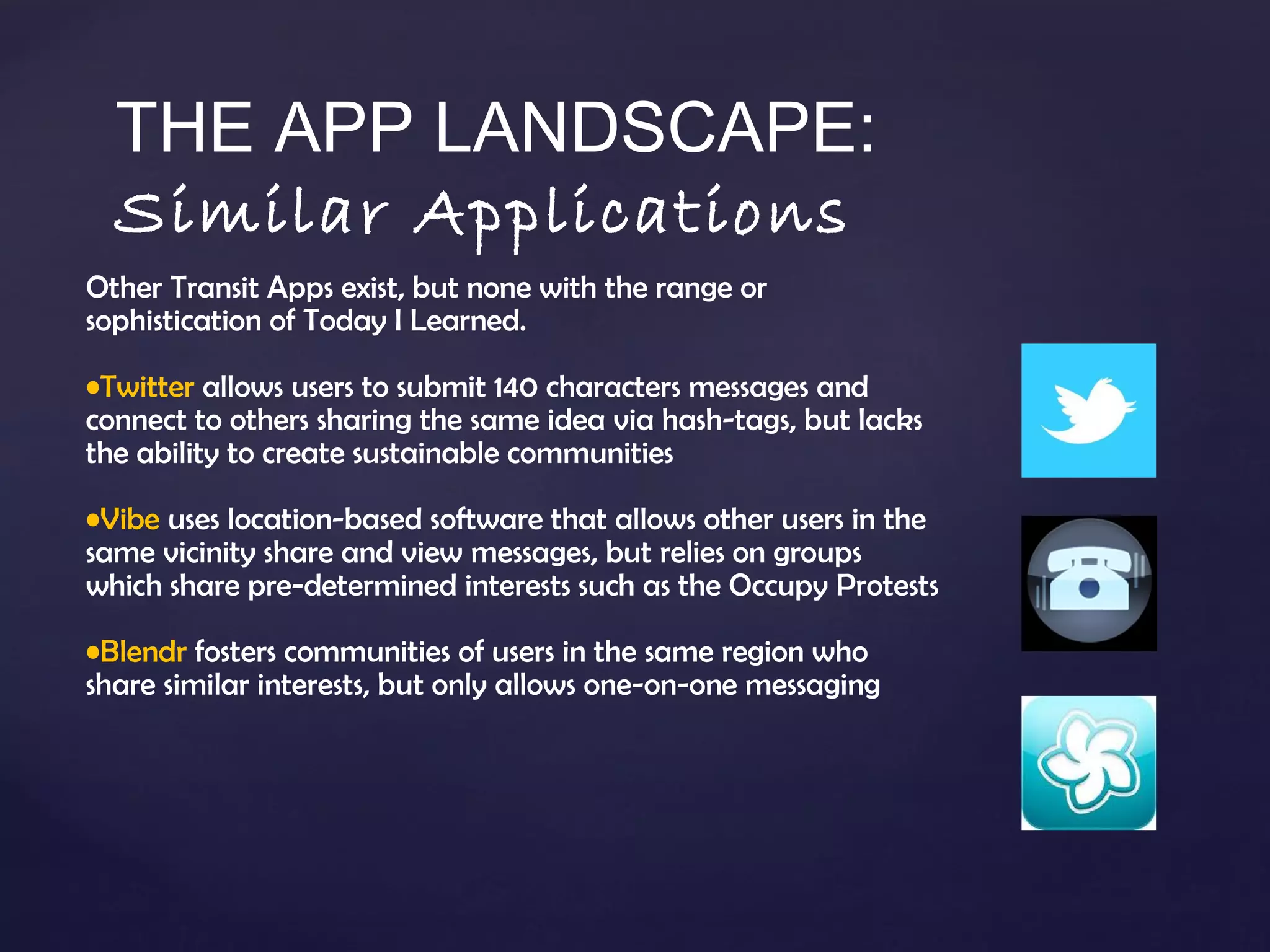 THE APP LANDSCAPE:
Similar Applications

Other Transit Apps exist, but none with the range or sophistication of Today I Learned.

•Twitter allows users to submit 140 characters messages and connect to others sharing the same idea via hash-tags, but lacks the ability to create sustainable communities

•Vibe uses location-based software that allows other users in the same vicinity share and view messages, but relies on groups which share pre-determined interests such as the Occupy Protests

•Blendr fosters communities of users in the same region who share similar interests, but only allows one-on-one messaging